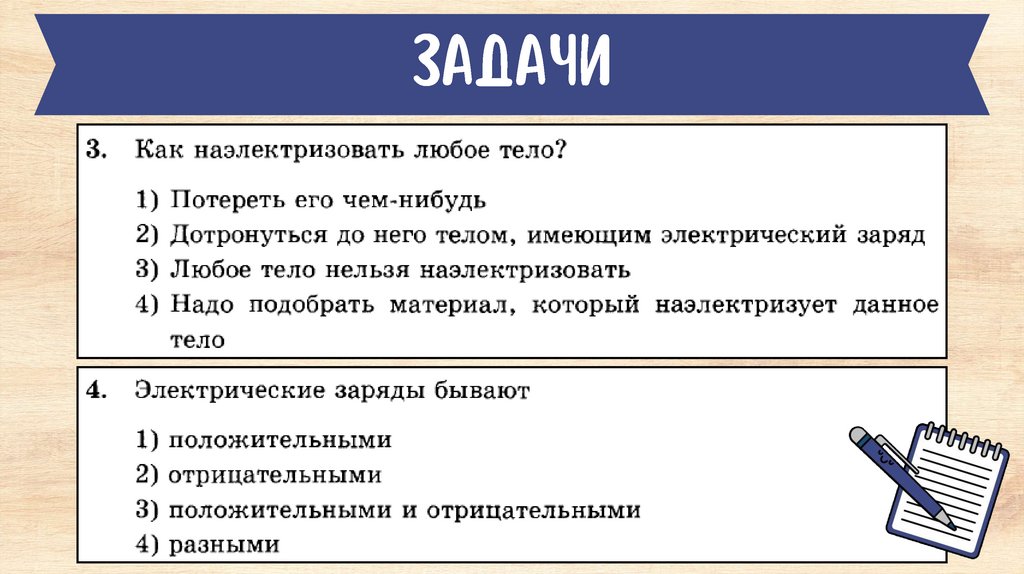 ЗАДАЧИ

3. Как наэлектризовать любое тело?

1) Потереть его чем-нибудь
2) Дотронуться до него телом, имеющим электрический заряд
3) Любое тело нельзя наэлектризовать
4) Надо подобрать материал, который наэлектризует данное тело

4. Электрические заряды бывают

1) положительными
2) отрицательными
3) положительными и отрицательными
4) разными